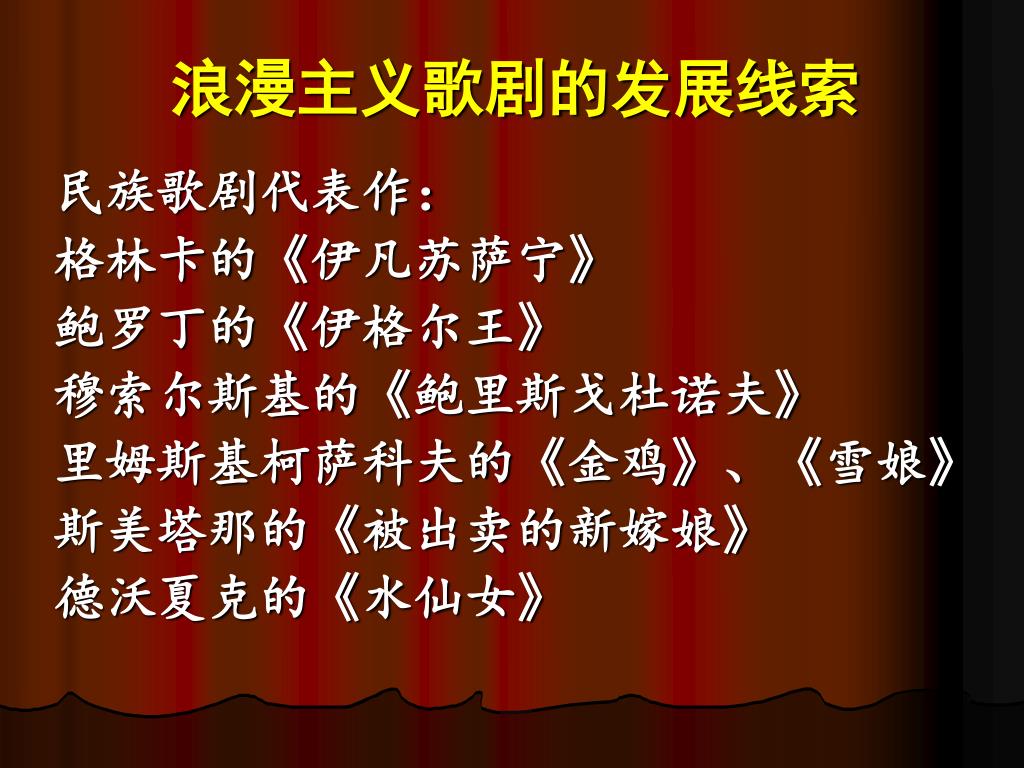 浪漫主义歌剧的发展线索

民族歌剧代表作：
格林卡的《伊凡苏萨宁》
鲍罗丁的《伊格尔王》
穆索尔斯基的《鲍里斯戈杜诺夫》
里姆斯基柯萨科夫的《金鸡》、《雪娘》
斯美塔那的《被出卖的新嫁娘》
德沃夏克的《水仙女》